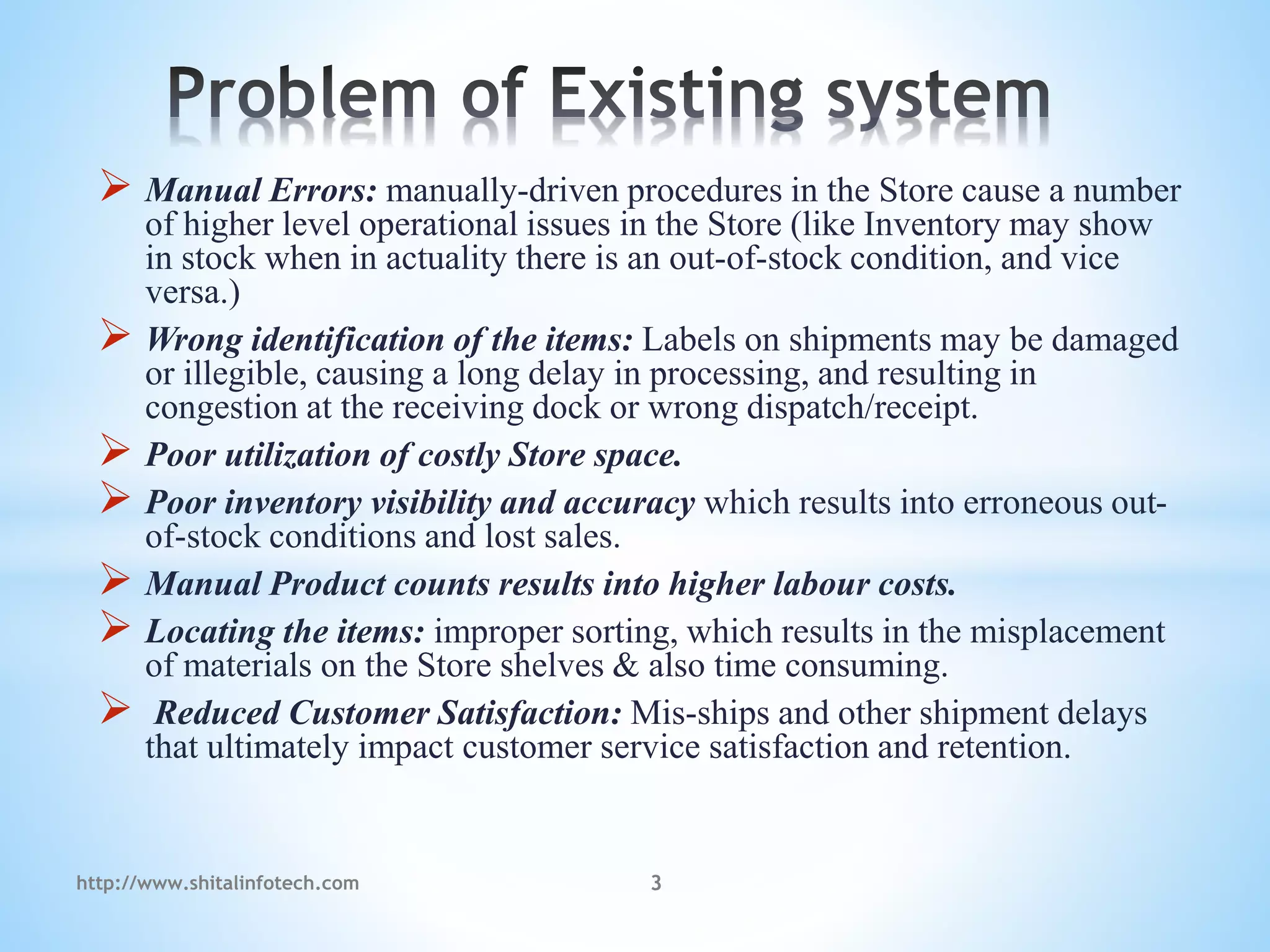 Problem of Existing system

➢ Manual Errors: manually-driven procedures in the Store cause a number of higher level operational issues in the Store (like Inventory may show in stock when in actuality there is an out-of-stock condition, and vice versa.)

➢ Wrong identification of the items: Labels on shipments may be damaged or illegible, causing a long delay in processing, and resulting in congestion at the receiving dock or wrong dispatch/receipt.

➢ Poor utilization of costly Store space.

➢ Poor inventory visibility and accuracy which results into erroneous out-of-stock conditions and lost sales.

➢ Manual Product counts results into higher labour costs.

➢ Locating the items: improper sorting, which results in the misplacement of materials on the Store shelves & also time consuming.

➢ Reduced Customer Satisfaction: Mis-ships and other shipment delays that ultimately impact customer service satisfaction and retention.

http://www.shitalinfotech.com 3